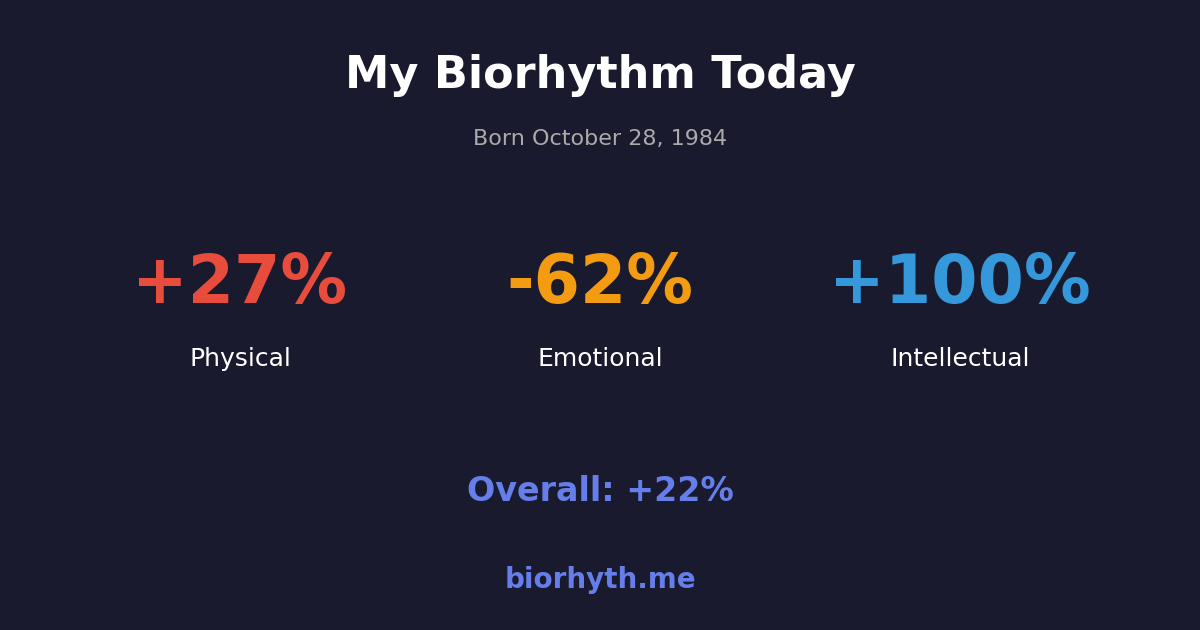 My Biorhythm Today

Born October 28, 1984

+27%
Physical

-62%
Emotional

+100%
Intellectual

Overall: +22%

biorhyth.me